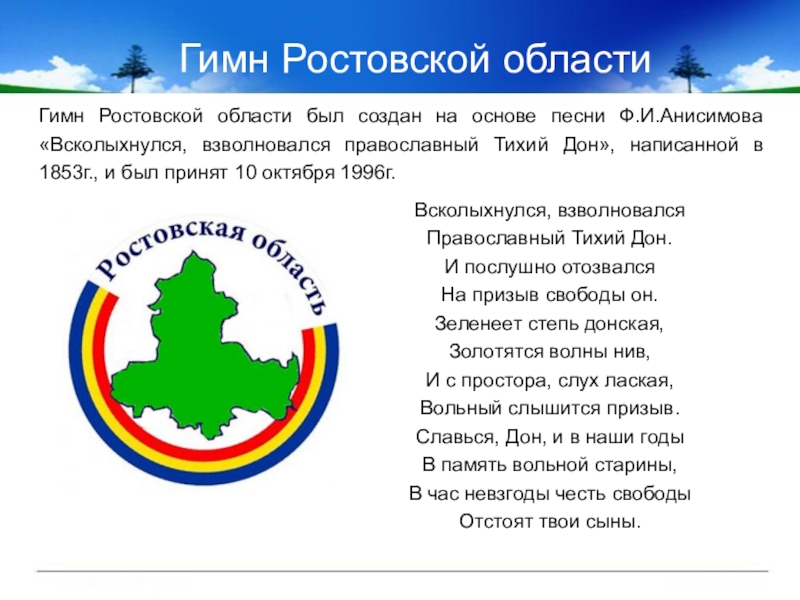 Гимн Ростовской области

Гимн Ростовской области был создан на основе песни Ф.И.Анисимова «Всколыхнулся, взволновался православный Тихий Дон», написанной в 1853г., и был принят 10 октября 1996г.

Ростовская область

Всколыхнулся, взволновался
Православный Тихий Дон.
И послушно отозвался
На призыв свободы он.
Зеленеет степь донская,
Золотятся волны нив,
И с простора, слух лаская,
Вольный слышится призыв.
Славься, Дон, и в наши годы
В память вольной старины,
В час невзгоды честь свободы
Отстоят твои сыны.